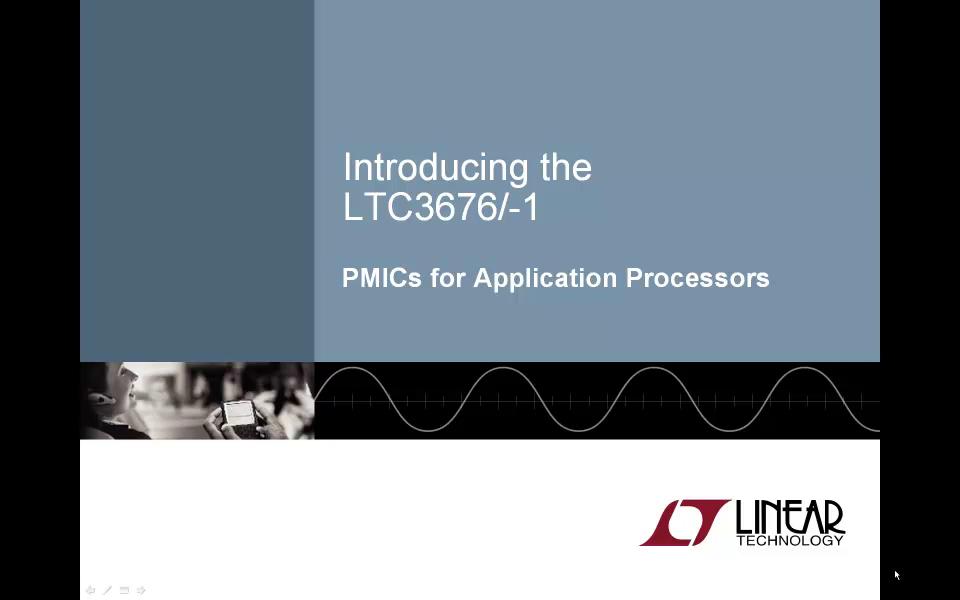 Introducing the LTC3676/-1

PMICs for Application Processors

LT LINEAR TECHNOLOGY